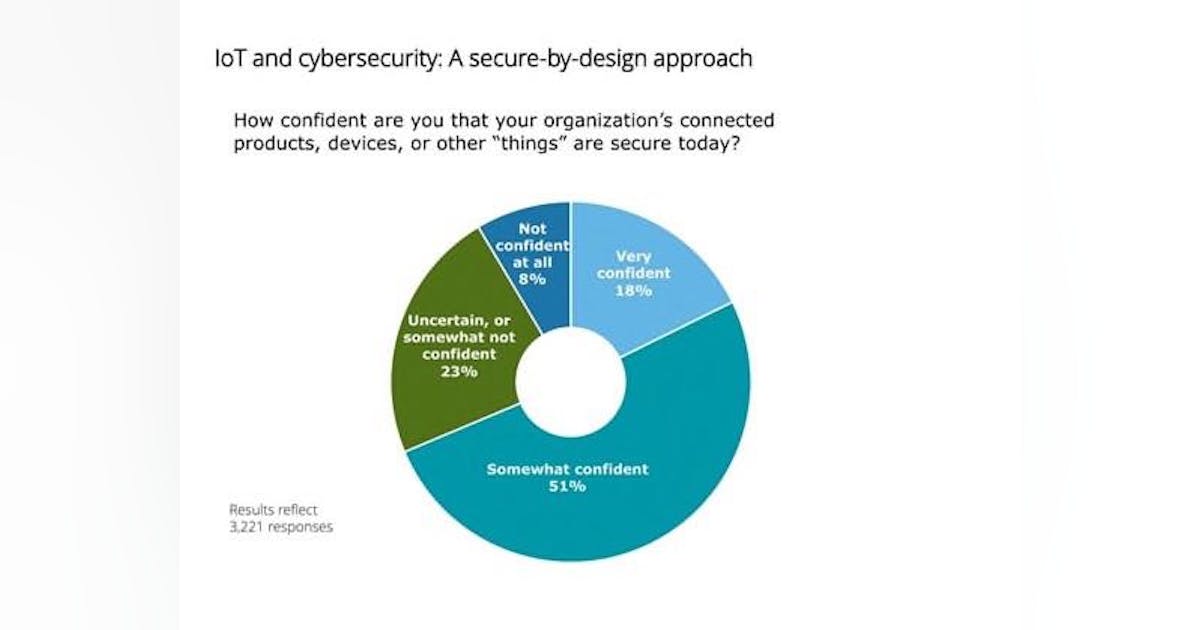 IoT and cybersecurity: A secure-by-design approach

How confident are you that your organization's connected products, devices, or other "things" are secure today?

Not confident at all 8%

Very confident 18%

Uncertain, or somewhat not confident 23%

Somewhat confident 51%

Results reflect 3,221 responses